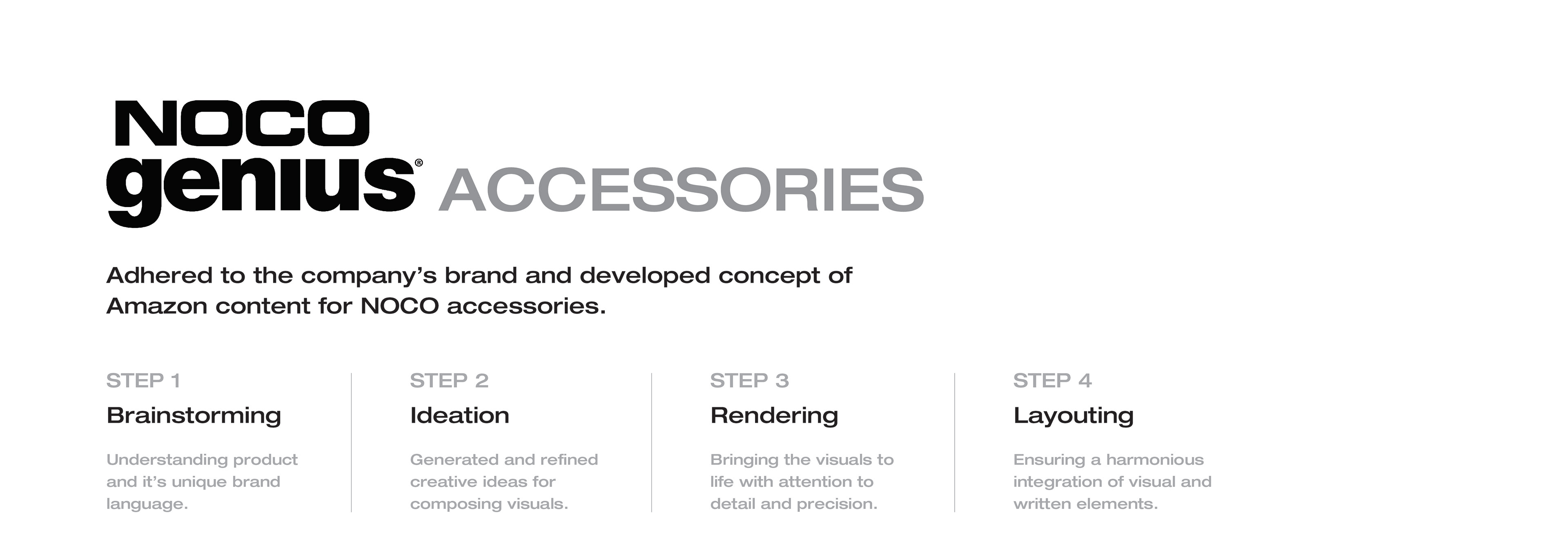 NOCO genius® ACCESSORIES

Adhered to the company's brand and developed concept of Amazon content for NOCO accessories.

STEP 1
Brainstorming

Understanding product and it's unique brand language.

STEP 2
Ideation

Generated and refined creative ideas for composing visuals.

STEP 3
Rendering

Bringing the visuals to life with attention to detail and precision.

STEP 4
Layouting

Ensuring a harmonious integration of visual and written elements.